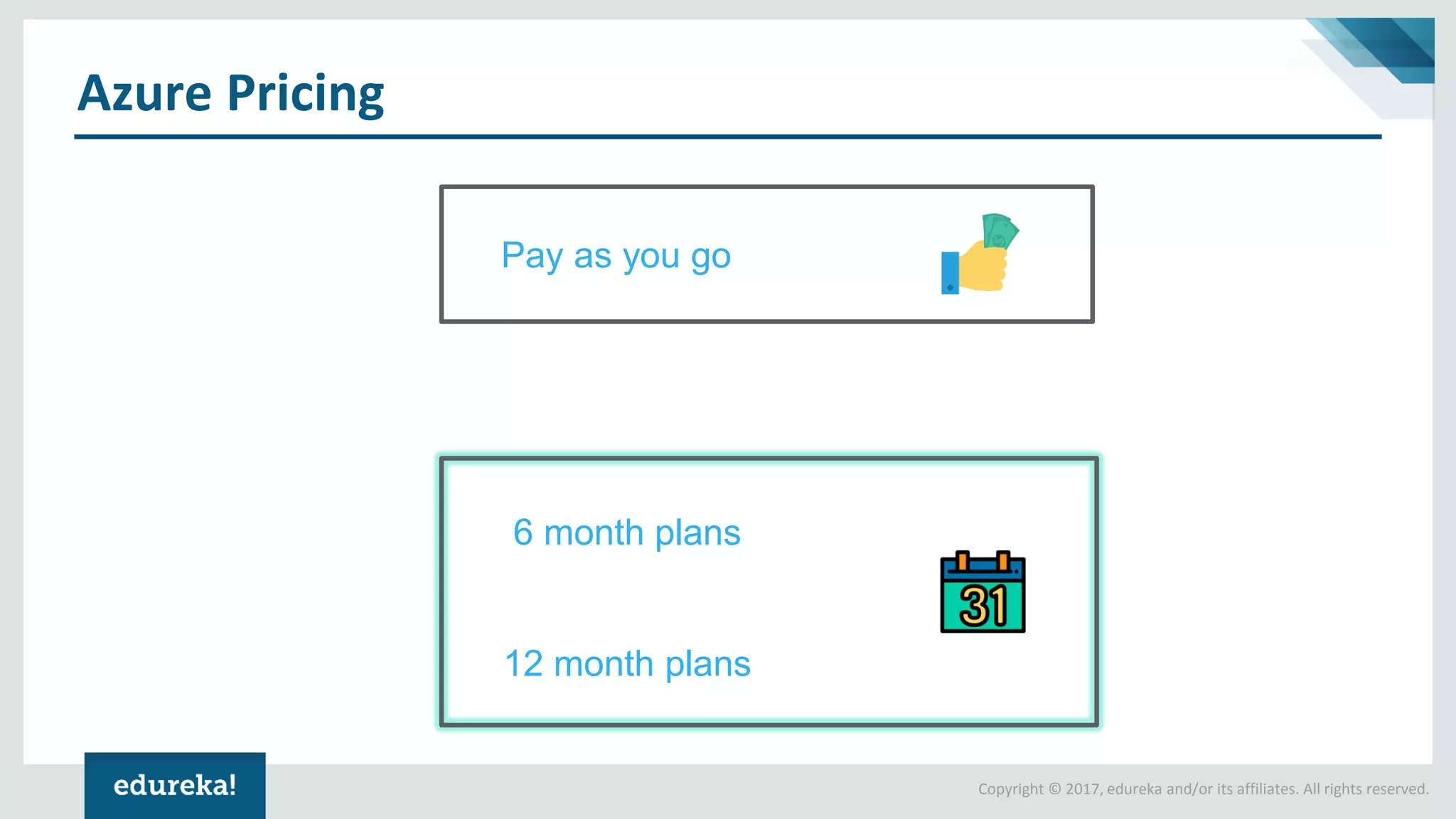 Azure Pricing

Pay as you go

6 month plans

31

12 month plans

edureka!

Copyright © 2017, edureka and/or its affiliates. All rights reserved.